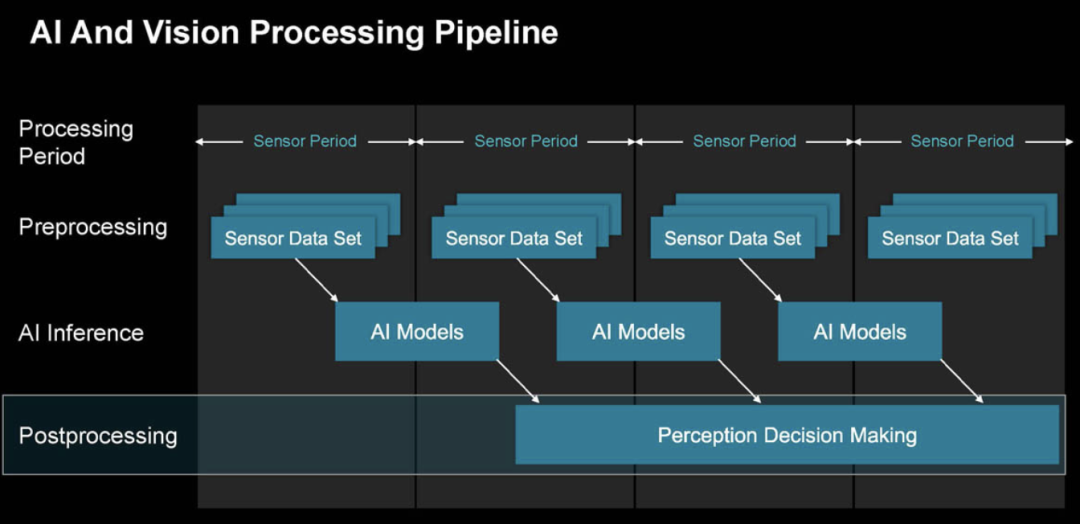 AI And Vision Processing Pipeline

Processing Period

Sensor Period

Sensor Period

Sensor Period

Sensor Period

Preprocessing

Sensor Data Set

Sensor Data Set

Sensor Data Set

Sensor Data Set

AI Inference

AI Models

AI Models

AI Models

Postprocessing

Perception Decision Making